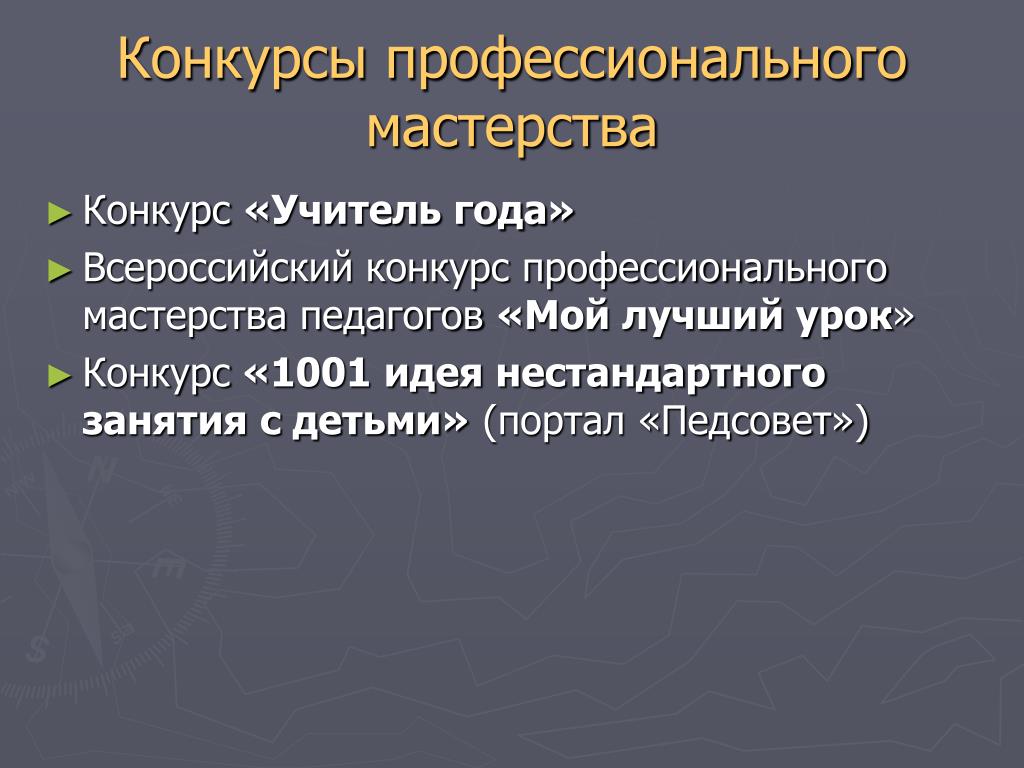 Конкурсы профессионального мастерства

► Конкурс «Учитель года»

► Всероссийский конкурс профессионального мастерства педагогов «Мой лучший урок»

► Конкурс «1001 идея нестандартного занятия с детьми» (портал «Педсовет»)